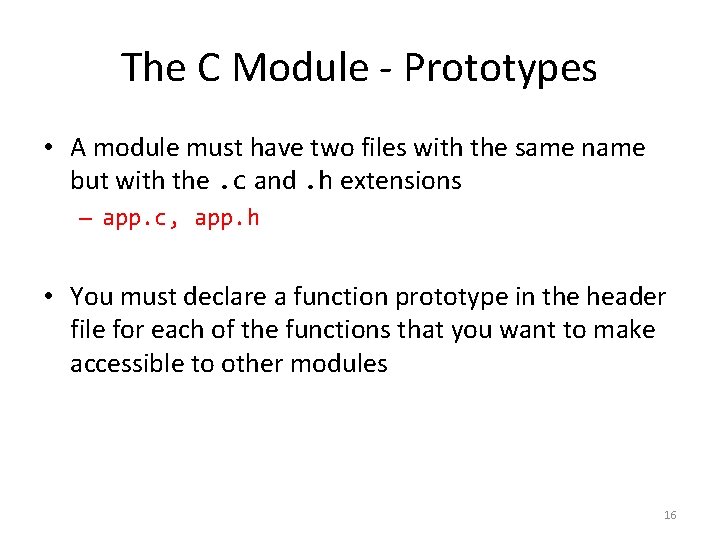 The C Module - Prototypes

• A module must have two files with the same name but with the .c and .h extensions
– app.c, app.h

• You must declare a function prototype in the header file for each of the functions that you want to make accessible to other modules

16